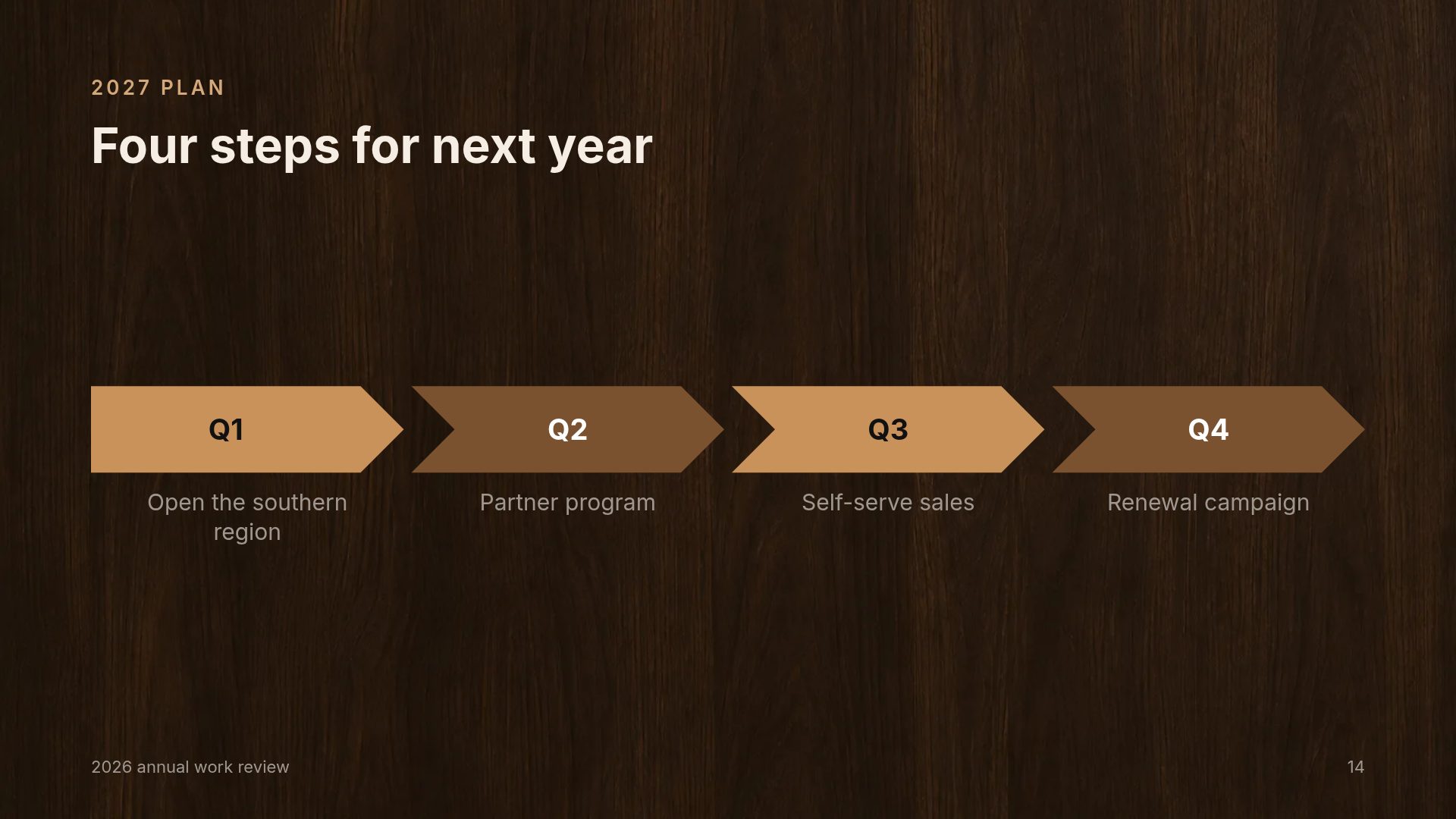 2027 PLAN

Four steps for next year

Q1

Open the southern region

Q2

Partner program

Q3

Self-serve sales

Q4

Renewal campaign

2026 annual work review

14